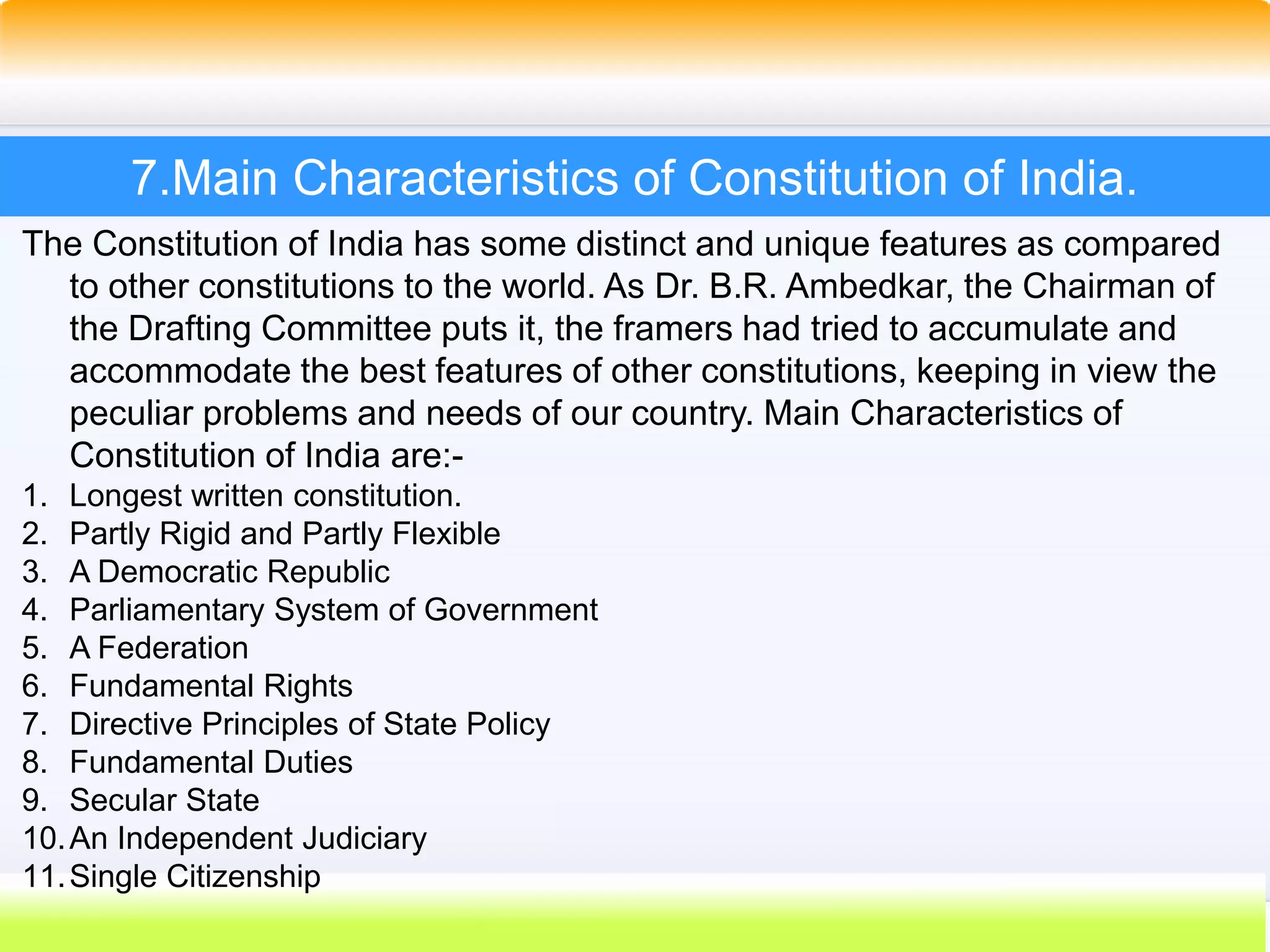 7.Main Characteristics of Constitution of India.

The Constitution of India has some distinct and unique features as compared to other constitutions to the world. As Dr. B.R. Ambedkar, the Chairman of the Drafting Committee puts it, the framers had tried to accumulate and accommodate the best features of other constitutions, keeping in view the peculiar problems and needs of our country. Main Characteristics of Constitution of India are:-

1. Longest written constitution.
2. Partly Rigid and Partly Flexible
3. A Democratic Republic
4. Parliamentary System of Government
5. A Federation
6. Fundamental Rights
7. Directive Principles of State Policy
8. Fundamental Duties
9. Secular State
10. An Independent Judiciary
11. Single Citizenship